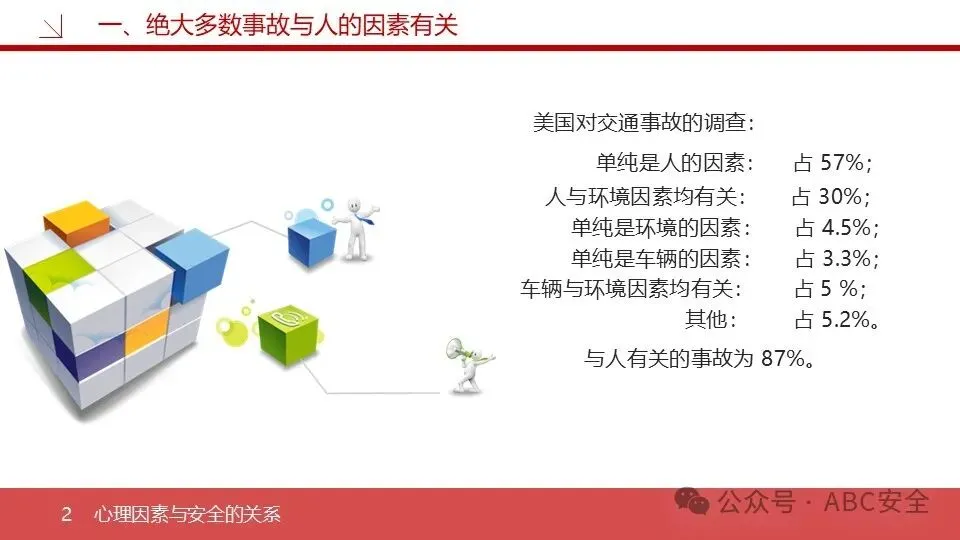 一、绝大多数事故与人的因素有关

美国对交通事故的调查：

单纯是人的因素： 占 57%；
人与环境因素均有关： 占 30%；
单纯是环境的因素： 占 4.5%；
单纯是车辆的因素： 占 3.3%；
车辆与环境因素均有关： 占 5 %；
其他： 占 5.2%。

与人有关的事故为 87%。

2 心理因素与安全的关系

公众号 · ABC安全